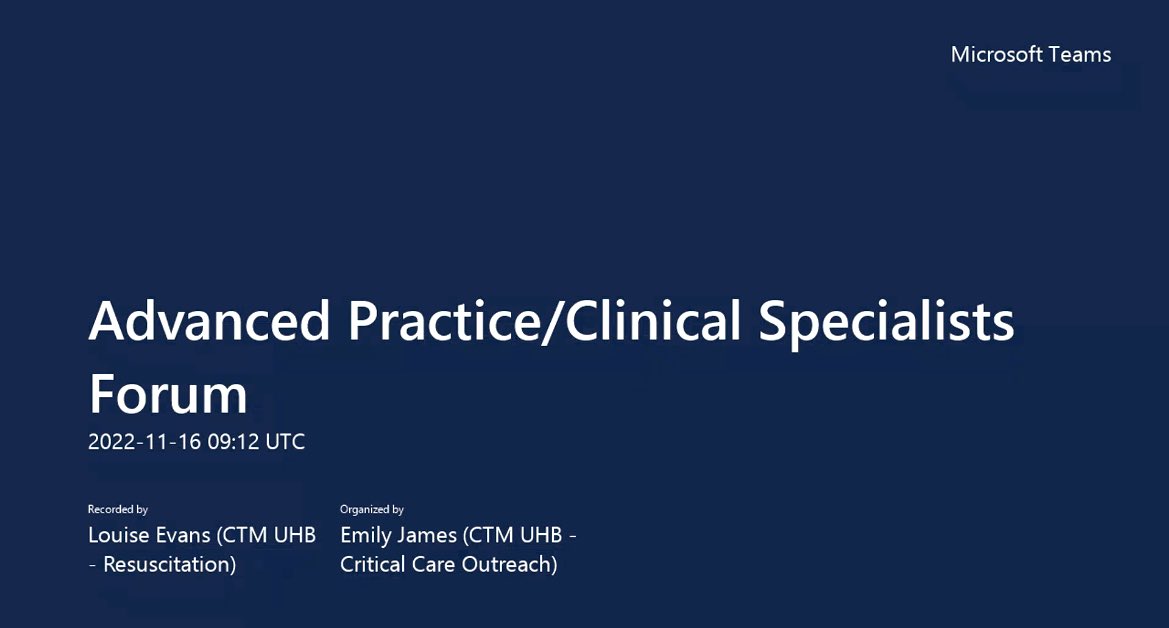 Microsoft Teams

Advanced Practice/Clinical Specialists Forum

2022-11-16 09:12 UTC

Recorded by

Louise Evans (CTM UHB - Resuscitation)

Organized by

Emily James (CTM UHB - Critical Care Outreach)